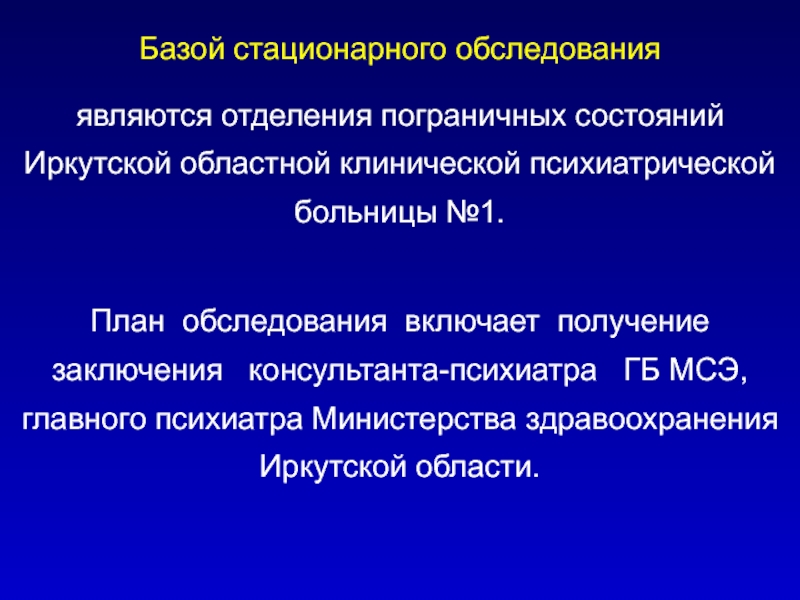 Базой стационарного обследования

являются отделения пограничных состояний Иркутской областной клинической психиатрической больницы №1.

План обследования включает получение заключения консультанта-психиатра ГБ МСЭ, главного психиатра Министерства здравоохранения Иркутской области.